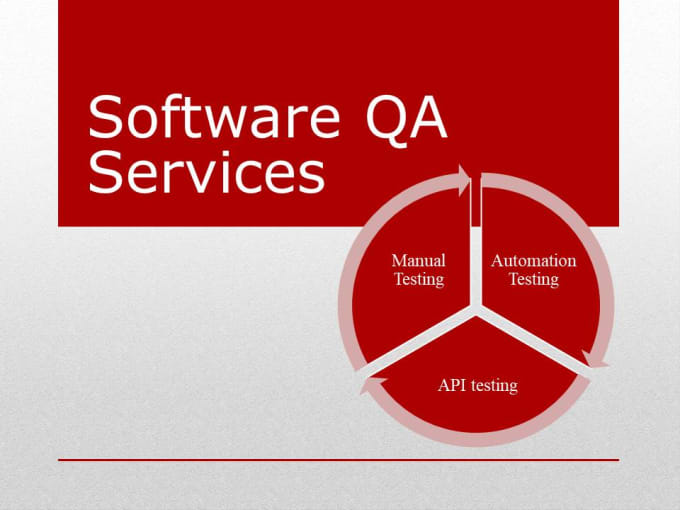 Software QA Services

Manual Testing

Automation Testing

API testing